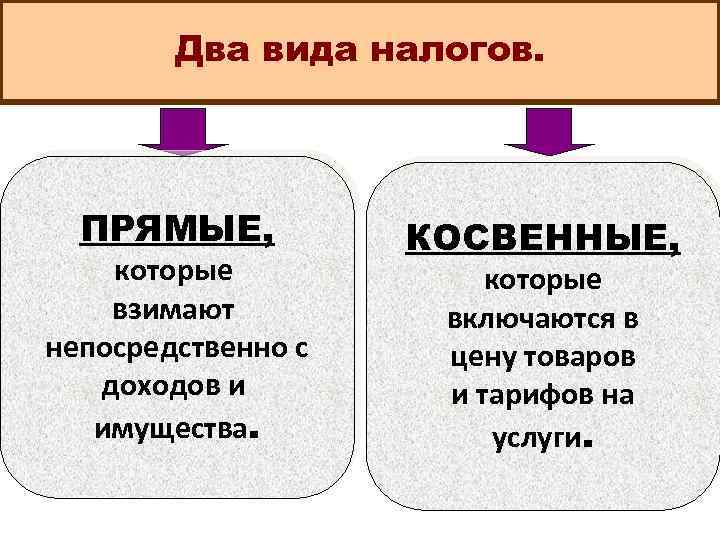 Два вида налогов.

ПРЯМЫЕ, которые взимают непосредственно с доходов и имущества.

КОСВЕННЫЕ, которые включаются в цену товаров и тарифов на услуги.